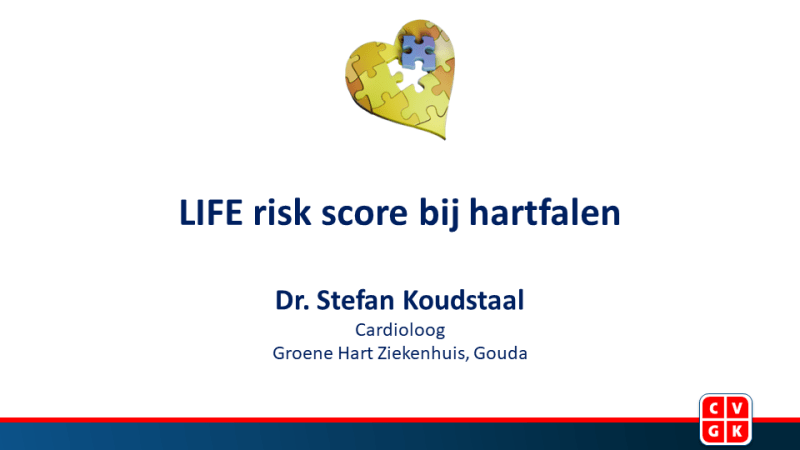 LIFE risk score bij hartfalen

Dr. Stefan Koudstaal
Cardioloog
Groene Hart Ziekenhuis, Gouda

C V
G K